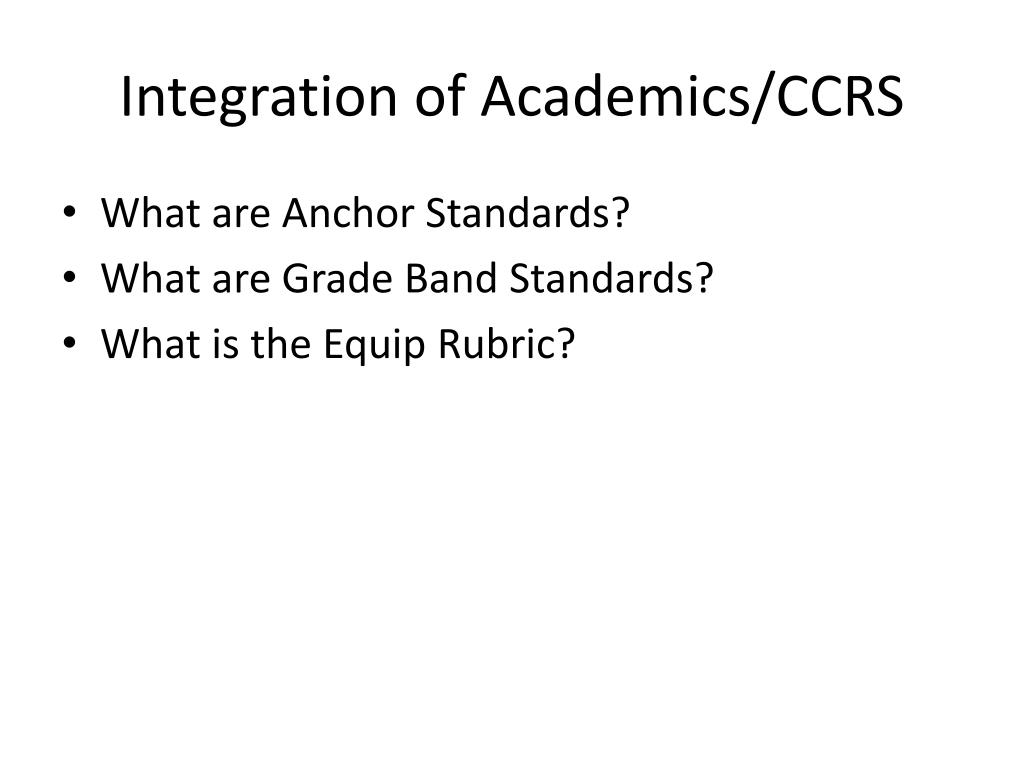 Integration of Academics/CCRS

• What are Anchor Standards?
• What are Grade Band Standards?
• What is the Equip Rubric?